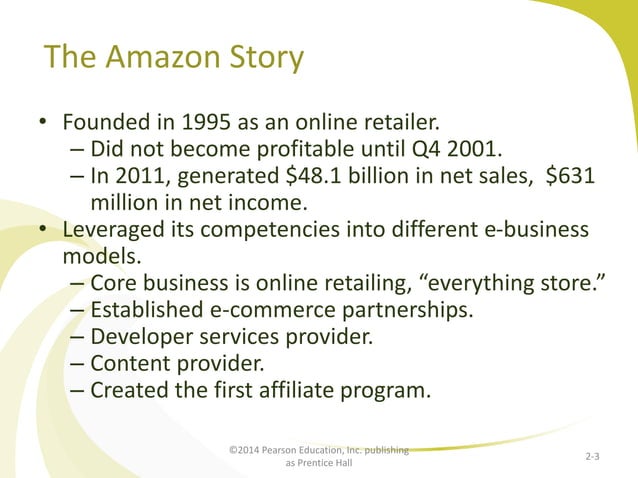 The Amazon Story

• Founded in 1995 as an online retailer.
– Did not become profitable until Q4 2001.
– In 2011, generated \$48.1 billion in net sales, \$631 million in net income.
• Leveraged its competencies into different e-business models.
– Core business is online retailing, “everything store.”
– Established e-commerce partnerships.
– Developer services provider.
– Content provider.
– Created the first affiliate program.

©2014 Pearson Education, Inc. publishing as Prentice Hall

2-3